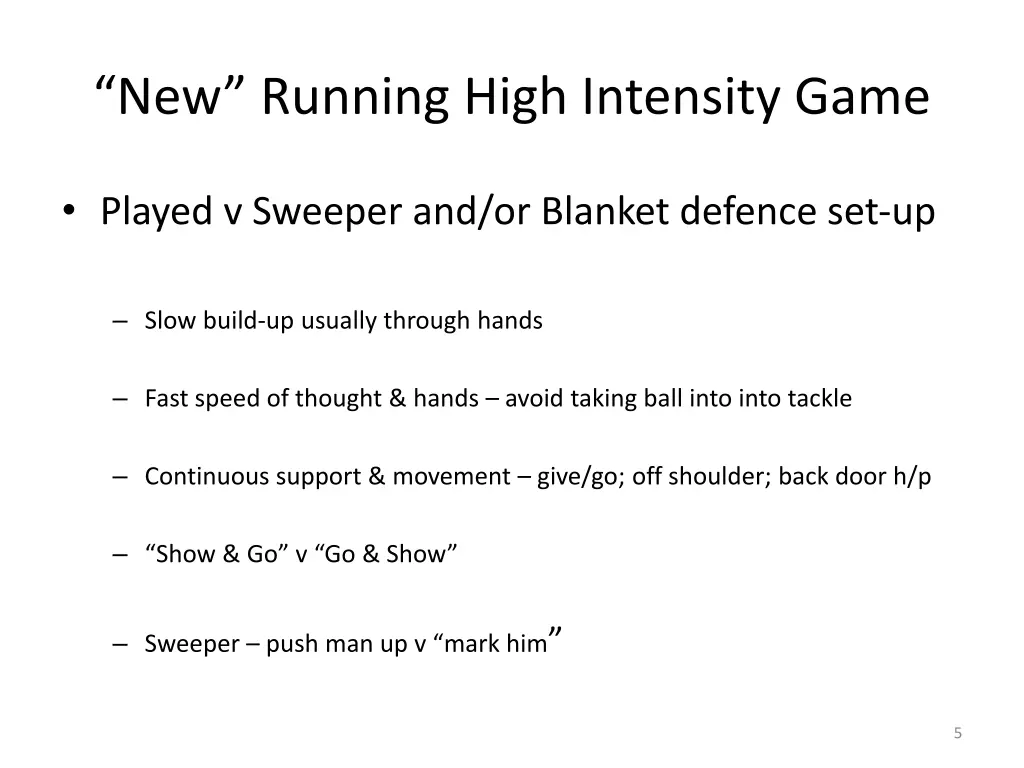 “New” Running High Intensity Game

• Played v Sweeper and/or Blanket defence set-up

– Slow build-up usually through hands

– Fast speed of thought & hands – avoid taking ball into into tackle

– Continuous support & movement – give/go; off shoulder; back door h/p

– “Show & Go” v “Go & Show”

– Sweeper – push man up v “mark him”

5